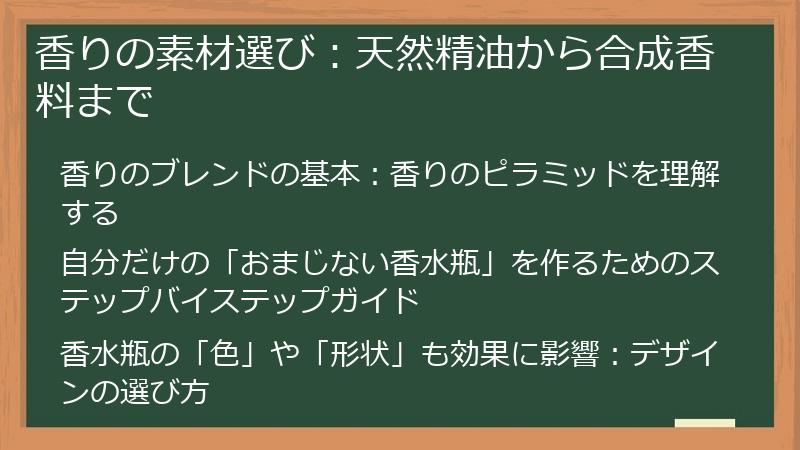 香りの素材選び：天然精油から合成香料まで

香りのブレンドの基本：香りのピラミッドを理解する

自分だけの「おまじない香水瓶」を作るためのステップバイステップガイド

香水瓶の「色」や「形状」も効果に影響：デザインの選び方